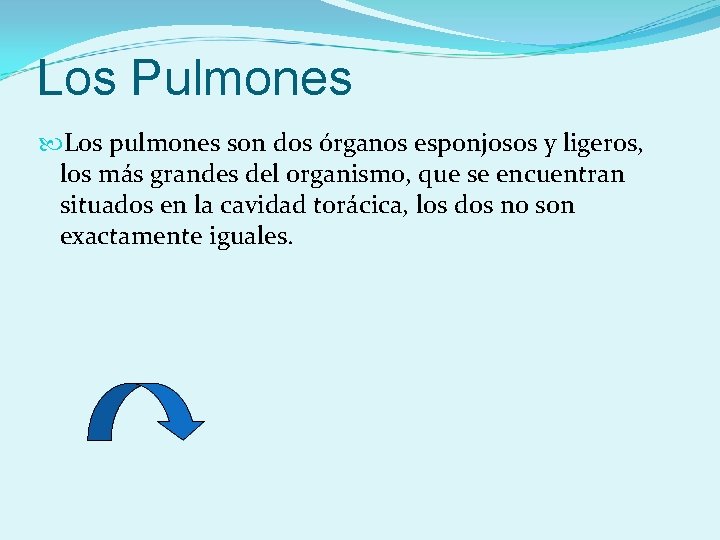 Los Pulmones

Los pulmones son dos órganos esponjosos y ligeros, los más grandes del organismo, que se encuentran situados en la cavidad torácica, los dos no son exactamente iguales.